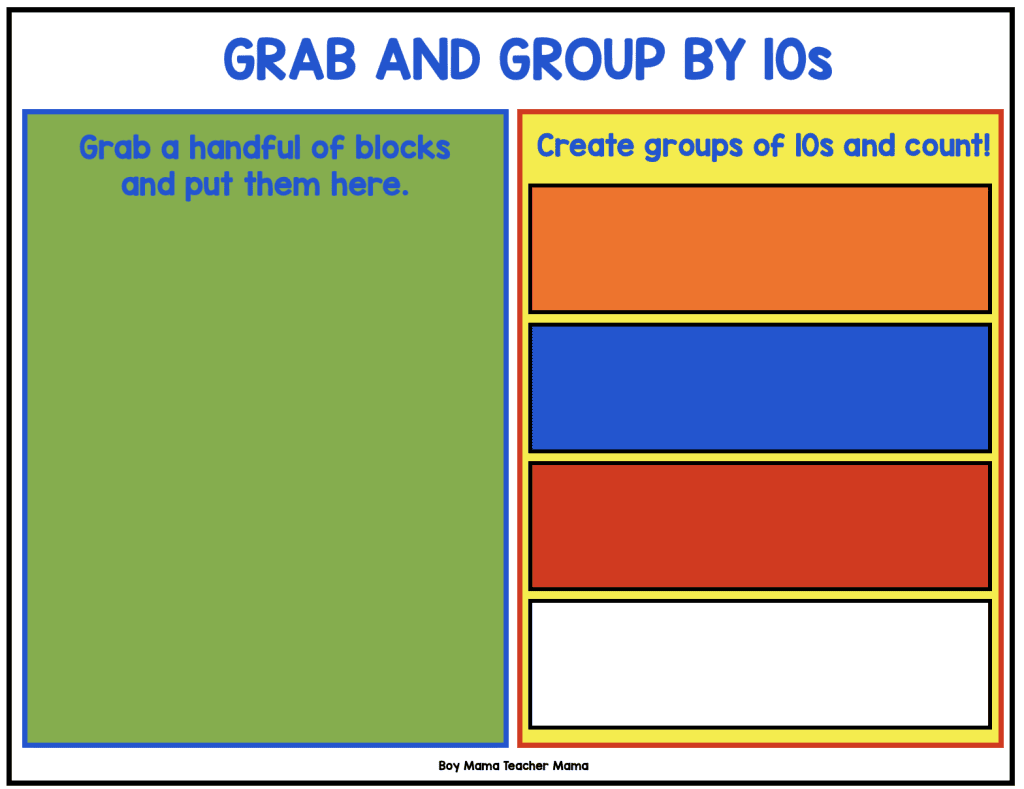 GRAB AND GROUP BY 10s

Grab a handful of blocks and put them here.

Create groups of 10s and count!

Boy Mama Teacher Mama